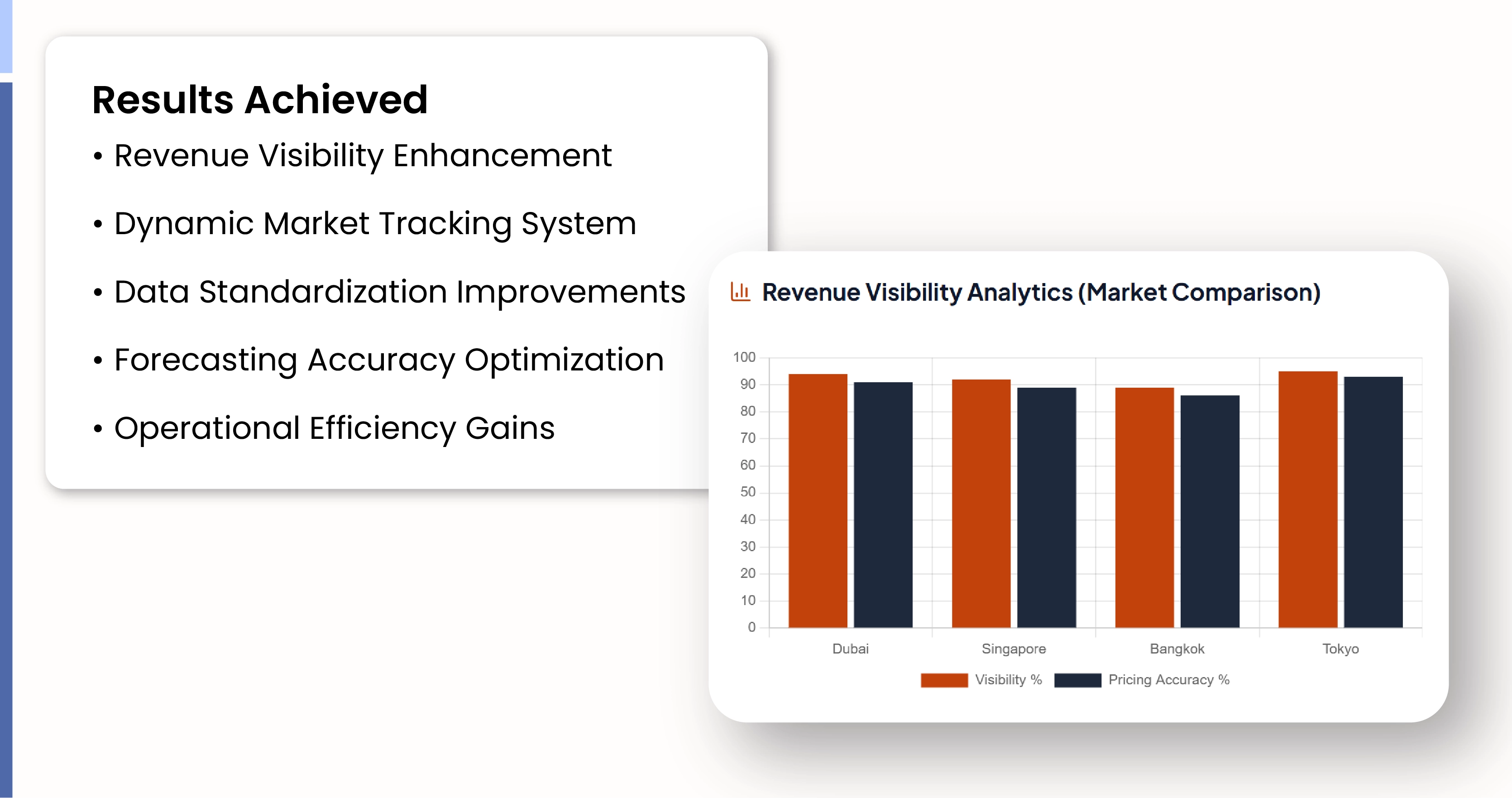 Results Achieved

• Revenue Visibility Enhancement

• Dynamic Market Tracking System

• Data Standardization Improvements

• Forecasting Accuracy Optimization

• Operational Efficiency Gains

Revenue Visibility Analytics (Market Comparison)

100
90
80
70
60
50
40
30
20
10
0

Dubai
Singapore
Bangkok
Tokyo

Visibility %
Pricing Accuracy %